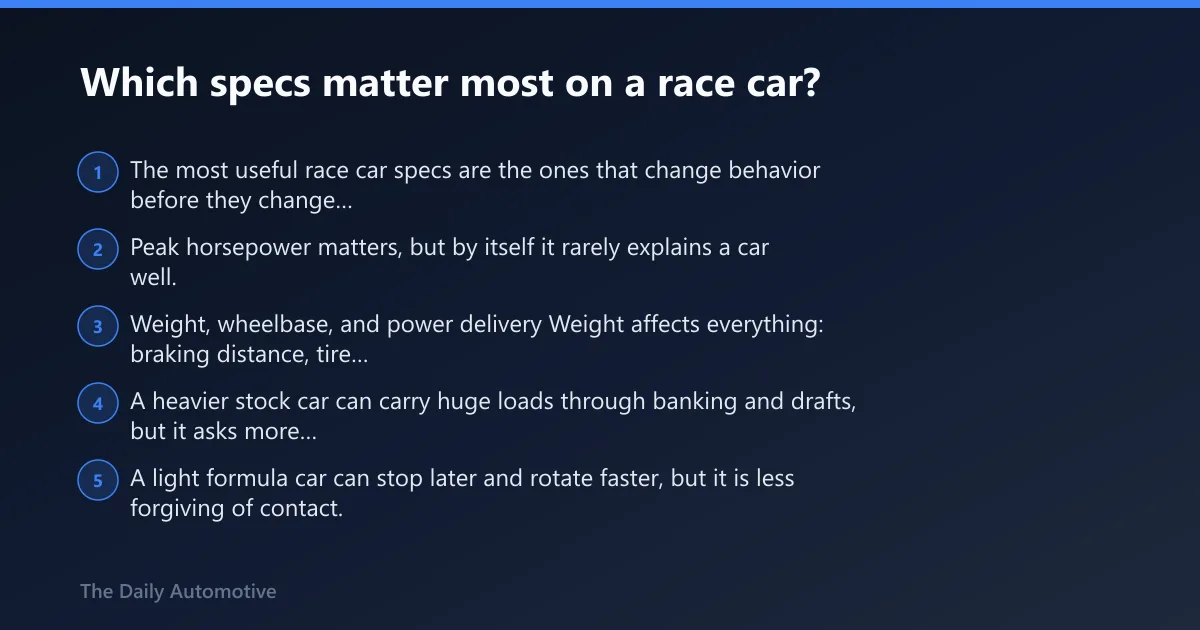 Which specs matter most on a race car?

1 The most useful race car specs are the ones that change behavior before they change...

2 Peak horsepower matters, but by itself it rarely explains a car well.

3 Weight, wheelbase, and power delivery Weight affects everything: braking distance, tire...

4 A heavier stock car can carry huge loads through banking and drafts, but it asks more...

5 A light formula car can stop later and rotate faster, but it is less forgiving of contact.

The Daily Automotive